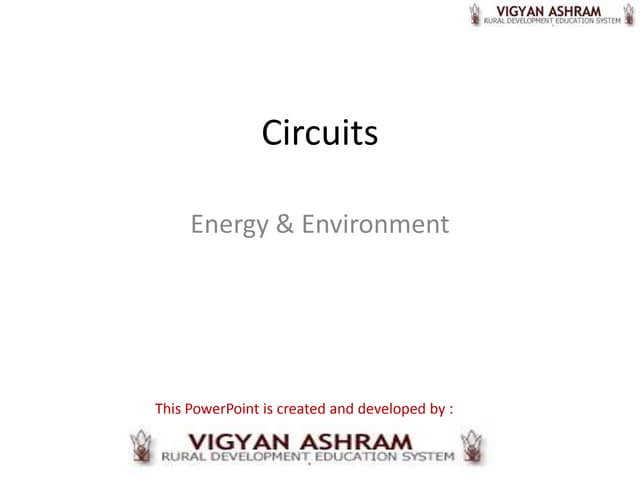 VIGYAN ASHRAM
RURAL DEVELOPMENT EDUCATION SYSTEM

Circuits

Energy & Environment

This PowerPoint is created and developed by :

VIGYAN ASHRAM
RURAL DEVELOPMENT EDUCATION SYSTEM